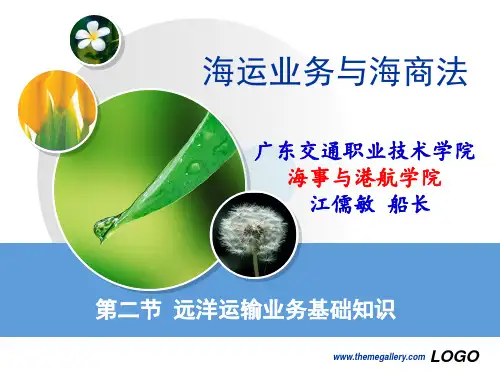 海运业务与海商法

广东交通职业技术学院
海事与港航学院
江儒敏 船长

第二节 远洋运输业务基础知识

www.themegallery.com LOGO